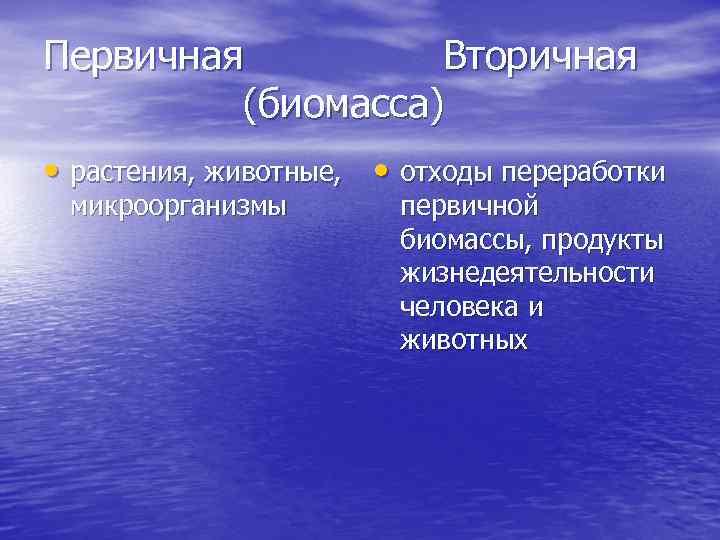 Первичная Вторичная
(биомасса)

• растения, животные, микроорганизмы

• отходы переработки первичной биомассы, продукты жизнедеятельности человека и животных